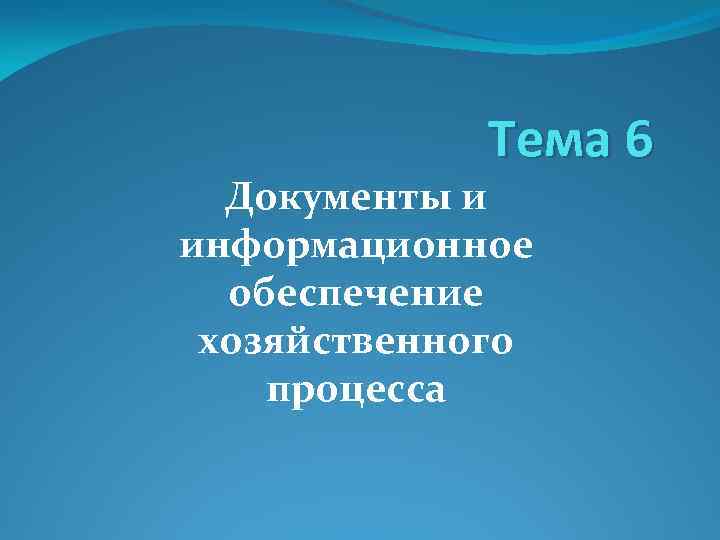 Тема 6

Документы и информационное обеспечение хозяйственного процесса